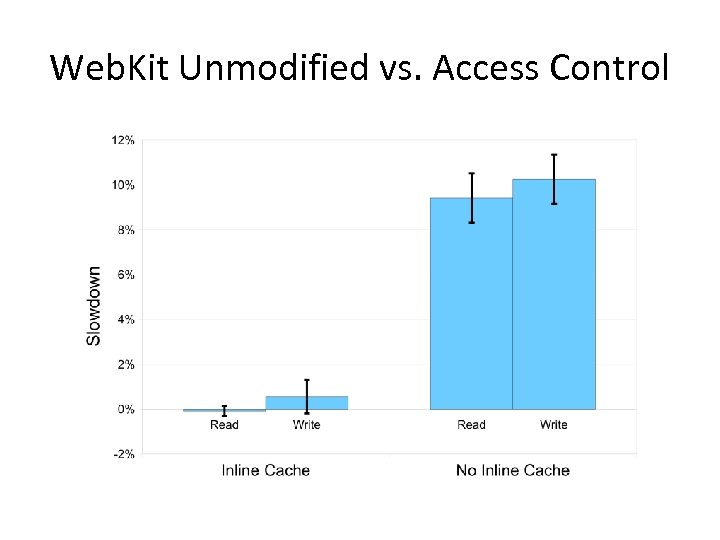 WebKit Unmodified vs. Access Control

12%
10%
8%
6%
4%
2%
0%
-2%

Slowdown

Read
Write
Read
Write

Inline Cache
No Inline Cache